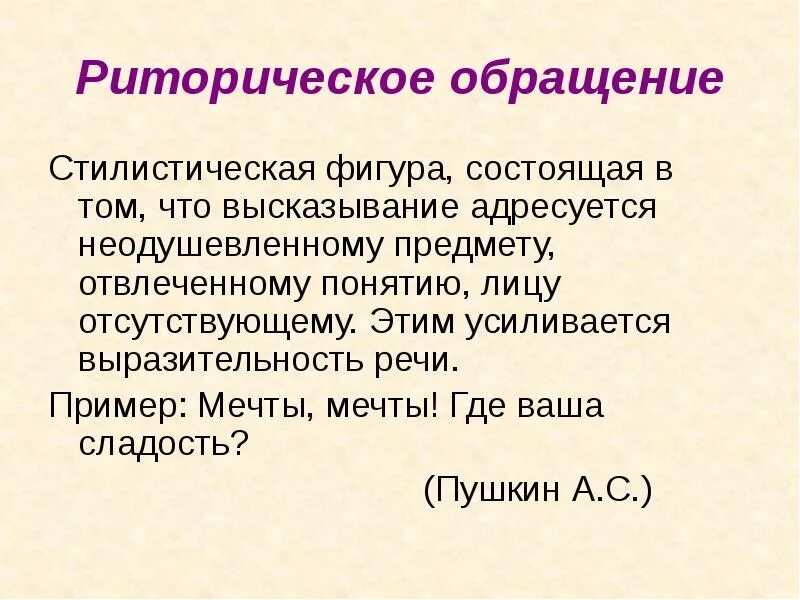 Риторическое обращение

Стилистическая фигура, состоящая в том, что высказывание адресуется неодушевленному предмету, отвлеченному понятию, лицу отсутствующему. Этим усиливается выразительность речи.

Пример: Мечты, мечты! Где ваша сладость?

(Пушкин А.С.)